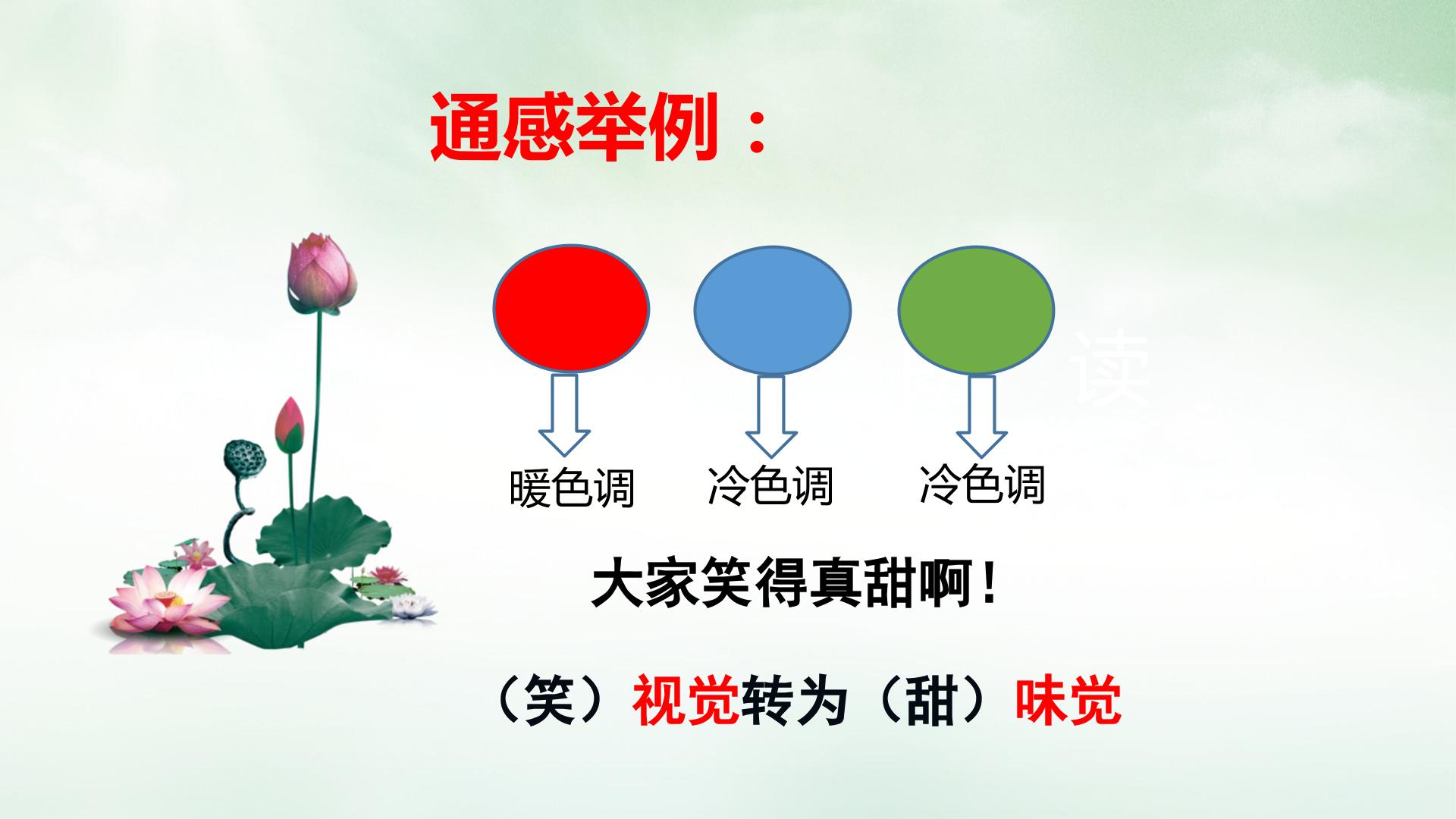 通感举例：

暖色调 冷色调 冷色调

大家笑得真甜啊！

（笑）视觉转为（甜）味觉

读